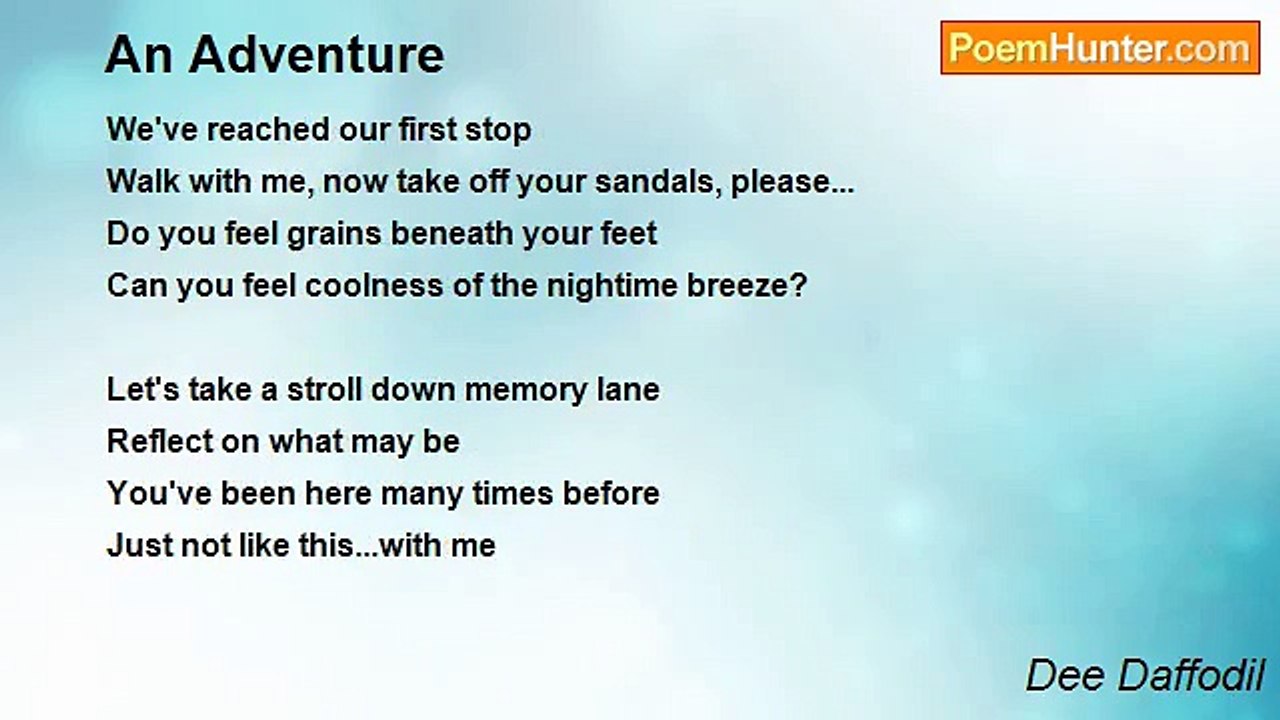 An Adventure

PoemHunter.com

We've reached our first stop
Walk with me, now take off your sandals, please...
Do you feel grains beneath your feet
Can you feel coolness of the nightime breeze?

Let's take a stroll down memory lane
Reflect on what may be
You've been here many times before
Just not like this...with me

Dee Daffodil